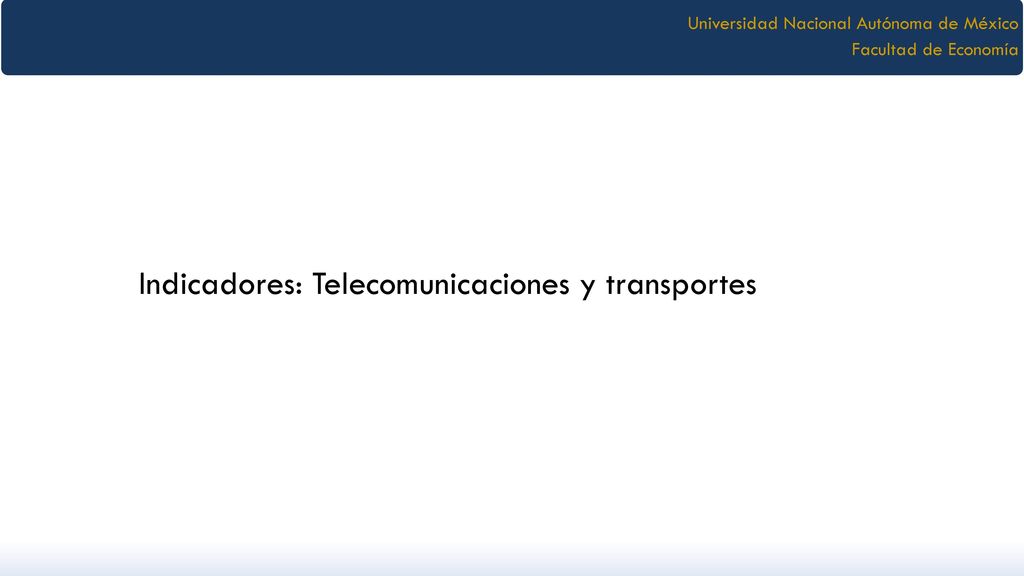 Universidad Nacional Autónoma de México
Facultad de Economía

Indicadores: Telecomunicaciones y transportes